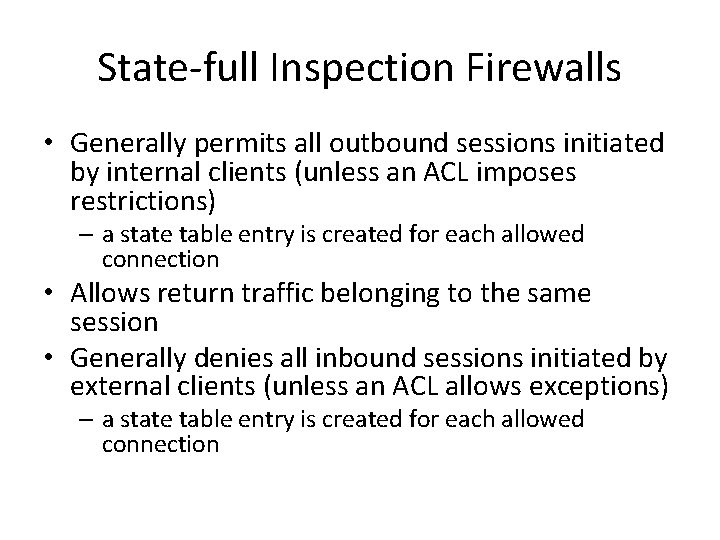 State-full Inspection Firewalls

• Generally permits all outbound sessions initiated by internal clients (unless an ACL imposes restrictions)
– a state table entry is created for each allowed connection
• Allows return traffic belonging to the same session
• Generally denies all inbound sessions initiated by external clients (unless an ACL allows exceptions)
– a state table entry is created for each allowed connection